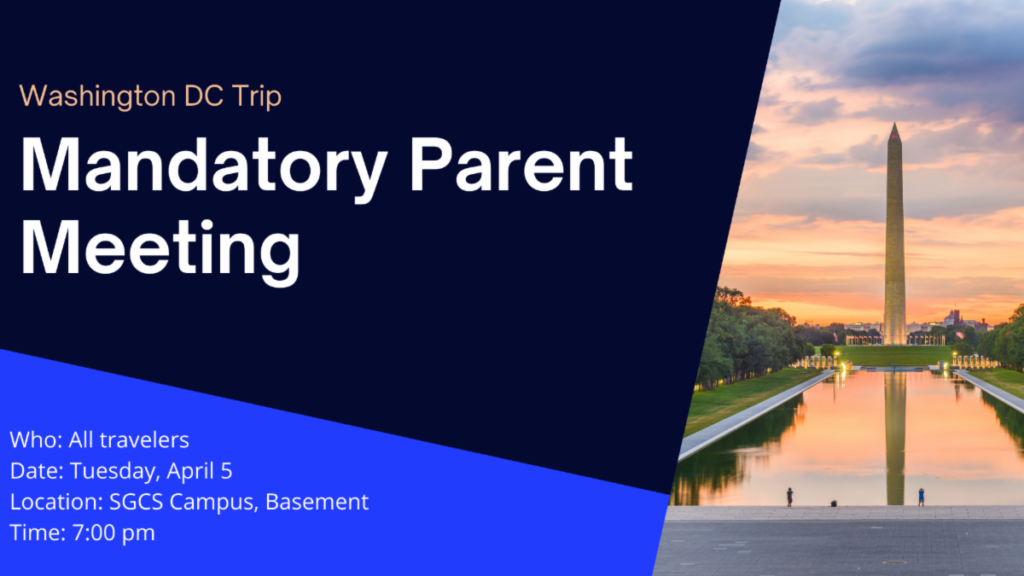 Washington DC Trip

Mandatory Parent Meeting

Who: All travelers
Date: Tuesday, April 5
Location: SGCS Campus, Basement
Time: 7:00 pm